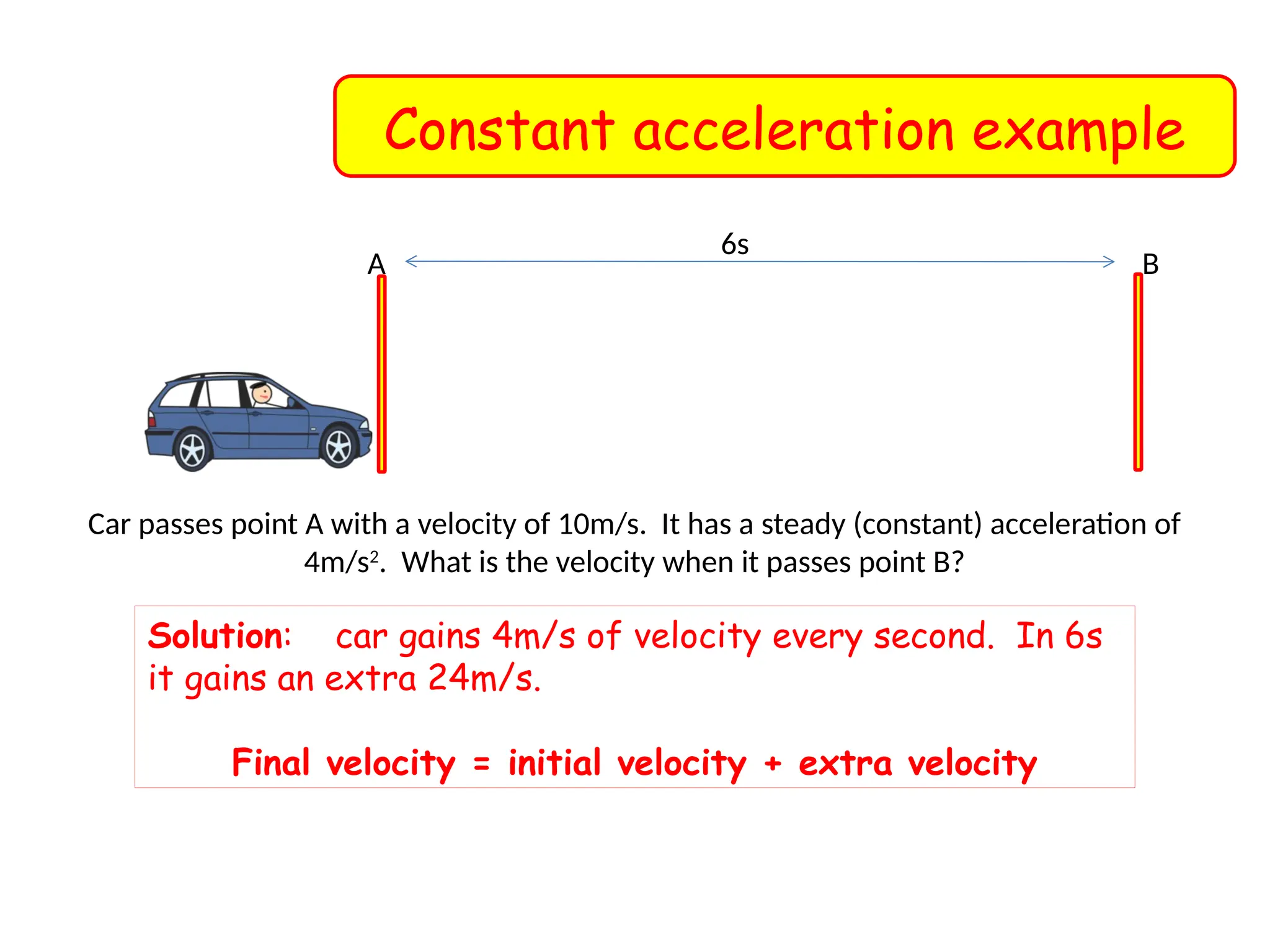 Constant acceleration example

6s

A

B

Car passes point A with a velocity of 10m/s. It has a steady (constant) acceleration of 4m/s$^2$. What is the velocity when it passes point B?

Solution: car gains 4m/s of velocity every second. In 6s it gains an extra 24m/s.

Final velocity = initial velocity + extra velocity